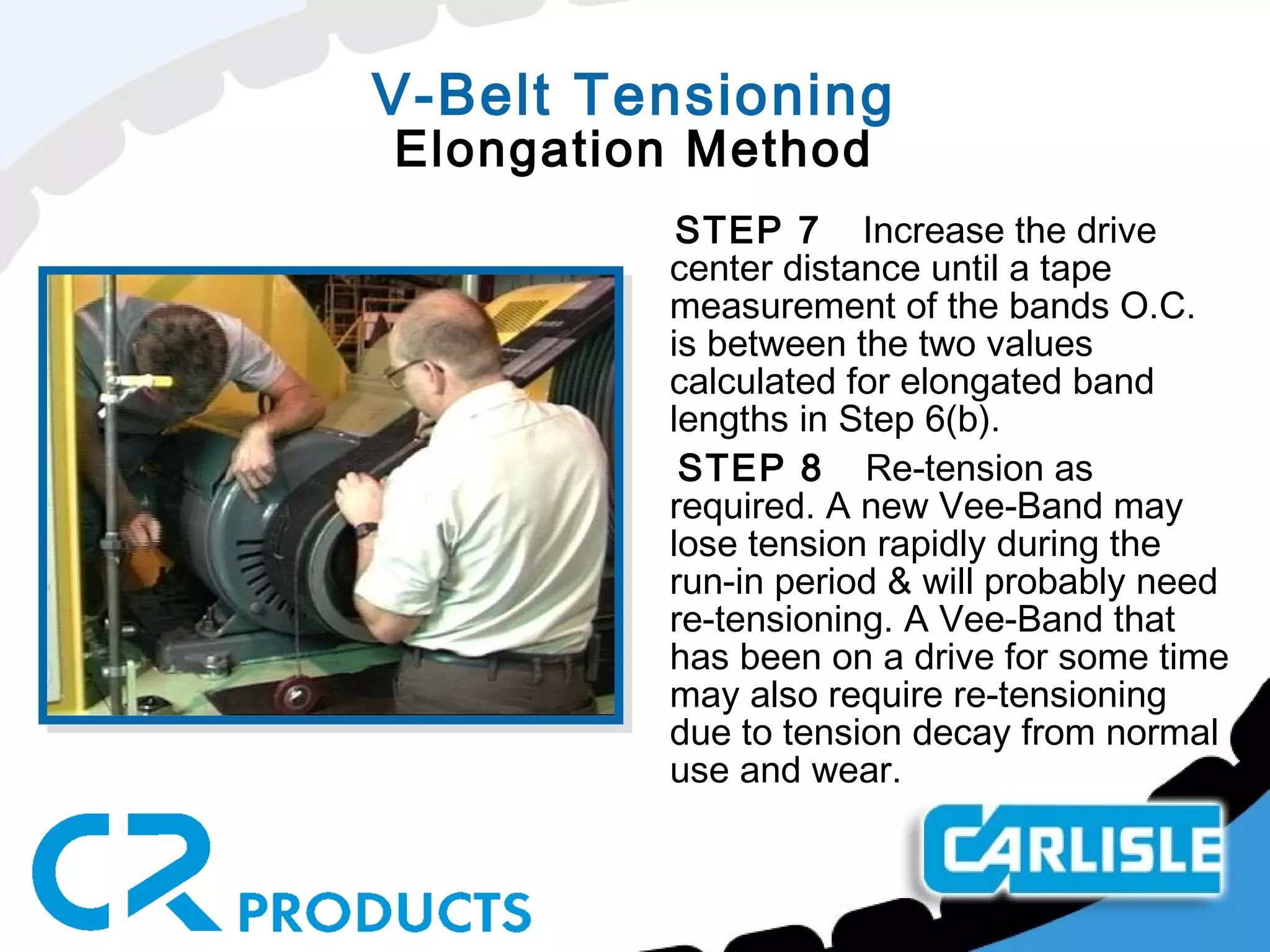 V-Belt Tensioning
Elongation Method

STEP 7 Increase the drive center distance until a tape measurement of the bands O.C. is between the two values calculated for elongated band lengths in Step 6(b).

STEP 8 Re-tension as required. A new Vee-Band may lose tension rapidly during the run-in period & will probably need re-tensioning. A Vee-Band that has been on a drive for some time may also require re-tensioning due to tension decay from normal use and wear.

CR PRODUCTS

CARLISLE